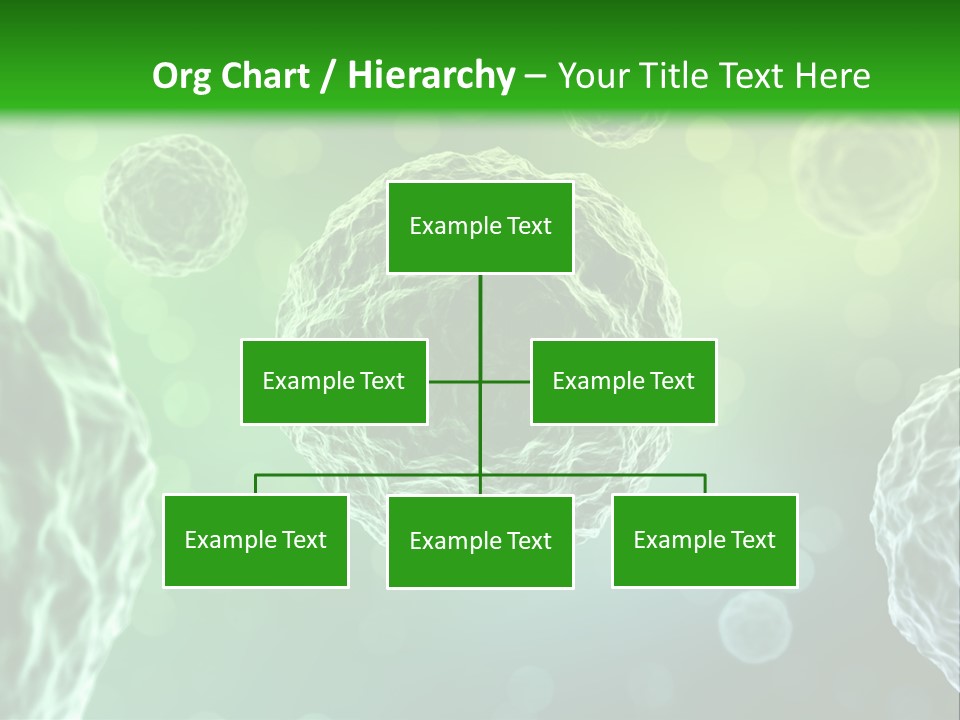 Org Chart / Hierarchy – Your Title Text Here

Example Text

Example Text

Example Text

Example Text

Example Text

Example Text